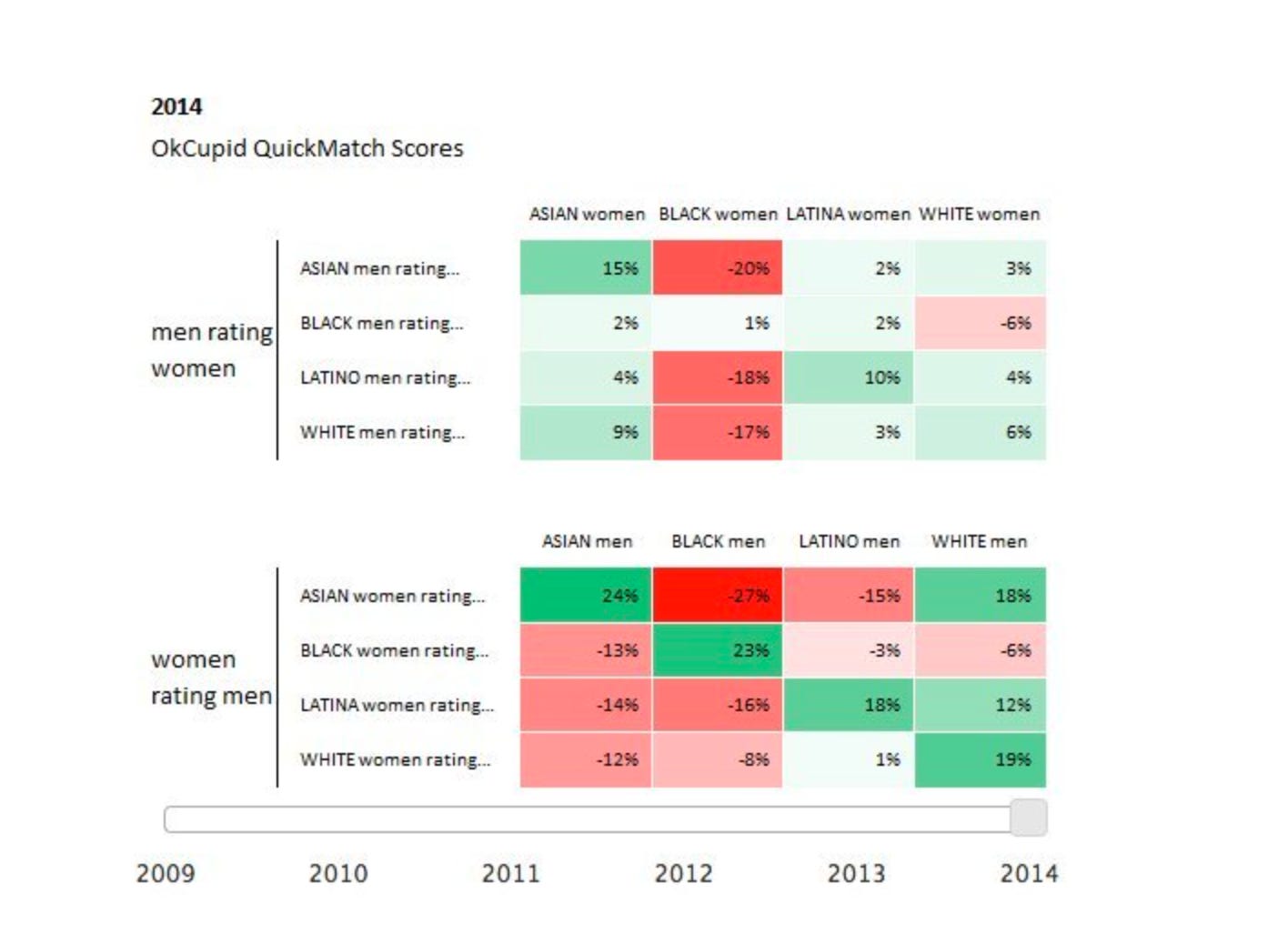 2014

OkCupid QuickMatch Scores

men rating women

| | ASIAN women | BLACK women | LATINA women | WHITE women |
|---|---|---|---|---|
| ASIAN men rating... | 15% | -20% | 2% | 3% |
| BLACK men rating... | 2% | 1% | 2% | -6% |
| LATINO men rating... | 4% | -18% | 10% | 4% |
| WHITE men rating... | 9% | -17% | 3% | 6% |

women rating men

| | ASIAN men | BLACK men | LATINO men | WHITE men |
|---|---|---|---|---|
| ASIAN women rating... | 24% | -27% | -15% | 18% |
| BLACK women rating... | -13% | 23% | -3% | -6% |
| LATINA women rating... | -14% | -16% | 18% | 12% |
| WHITE women rating... | -12% | -8% | 1% | 19% |

2009 2010 2011 2012 2013 2014